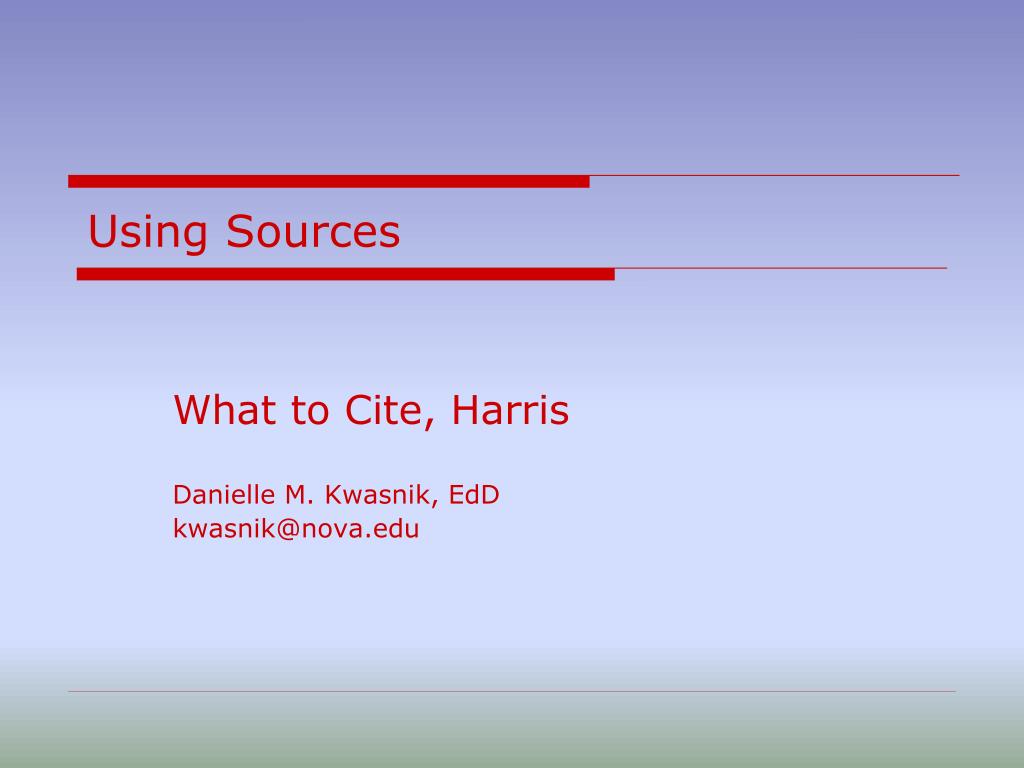 Using Sources

What to Cite, Harris

Danielle M. Kwasnik, EdD
kwasnik@nova.edu